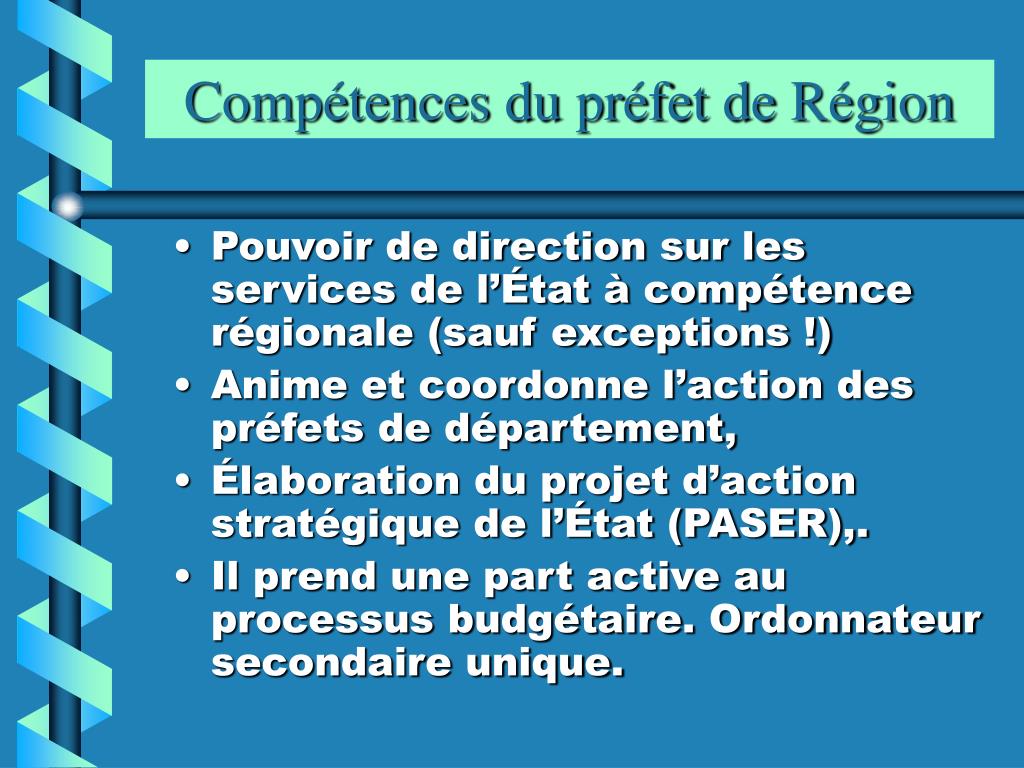 Compétences du préfet de Région

• Pouvoir de direction sur les services de l’État à compétence régionale (sauf exceptions !)
• Anime et coordonne l’action des préfets de département,
• Élaboration du projet d’action stratégique de l’État (PASER),.
• Il prend une part active au processus budgétaire. Ordonnateur secondaire unique.